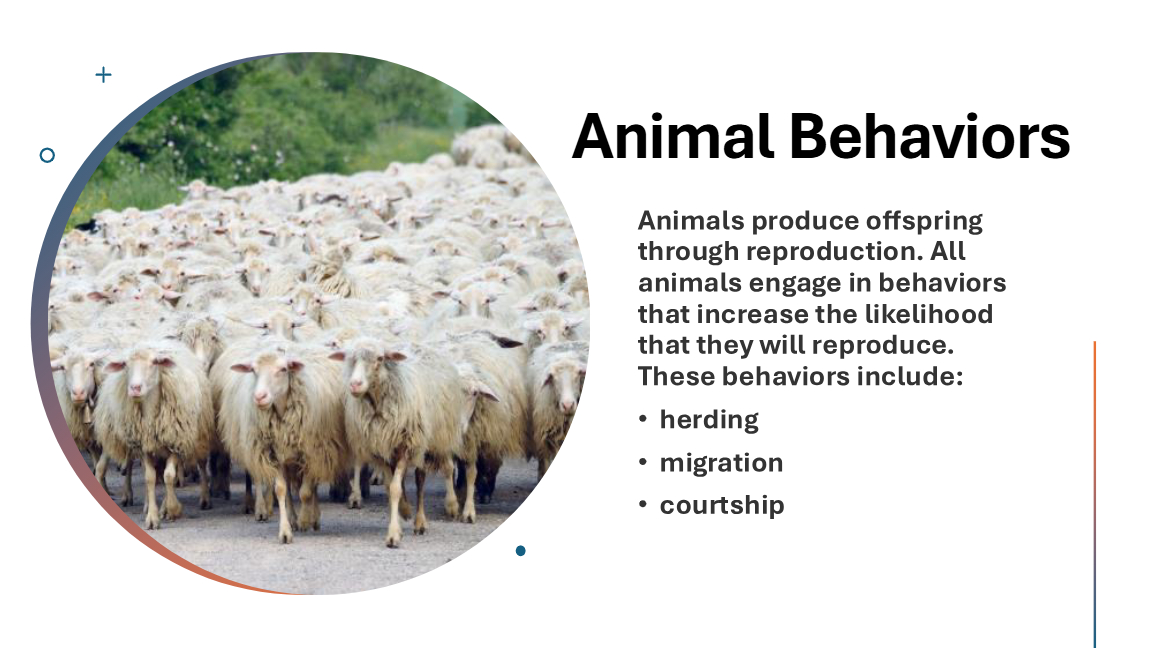 Animal Behaviors

Animals produce offspring through reproduction. All animals engage in behaviors that increase the likelihood that they will reproduce. These behaviors include:

• herding
• migration
• courtship